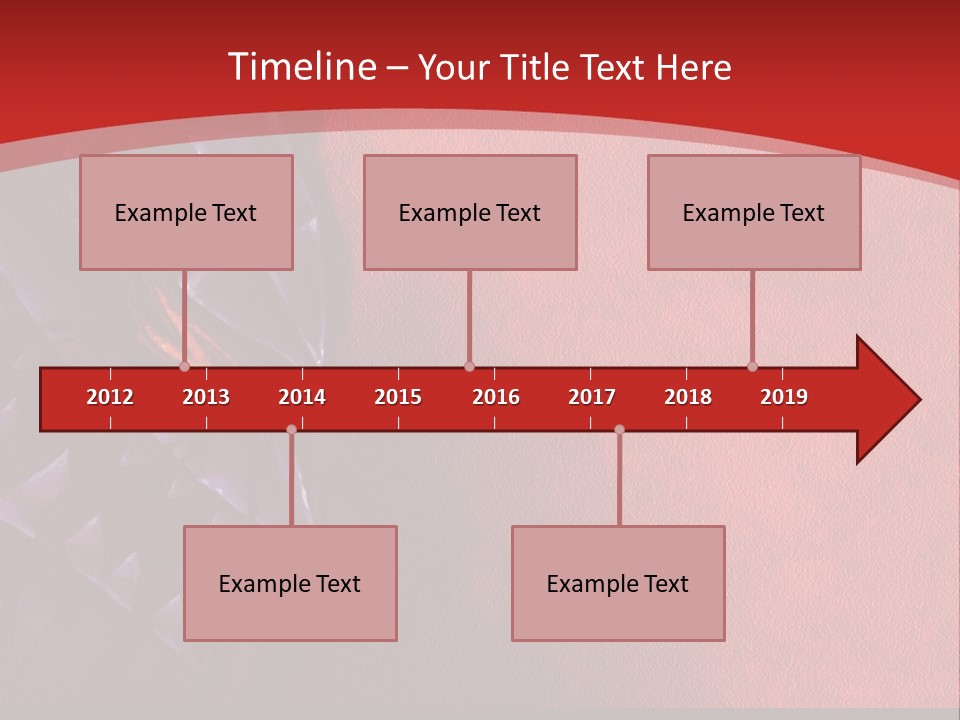 Timeline – Your Title Text Here

Example Text

Example Text

Example Text

2012 2013 2014 2015 2016 2017 2018 2019

Example Text

Example Text